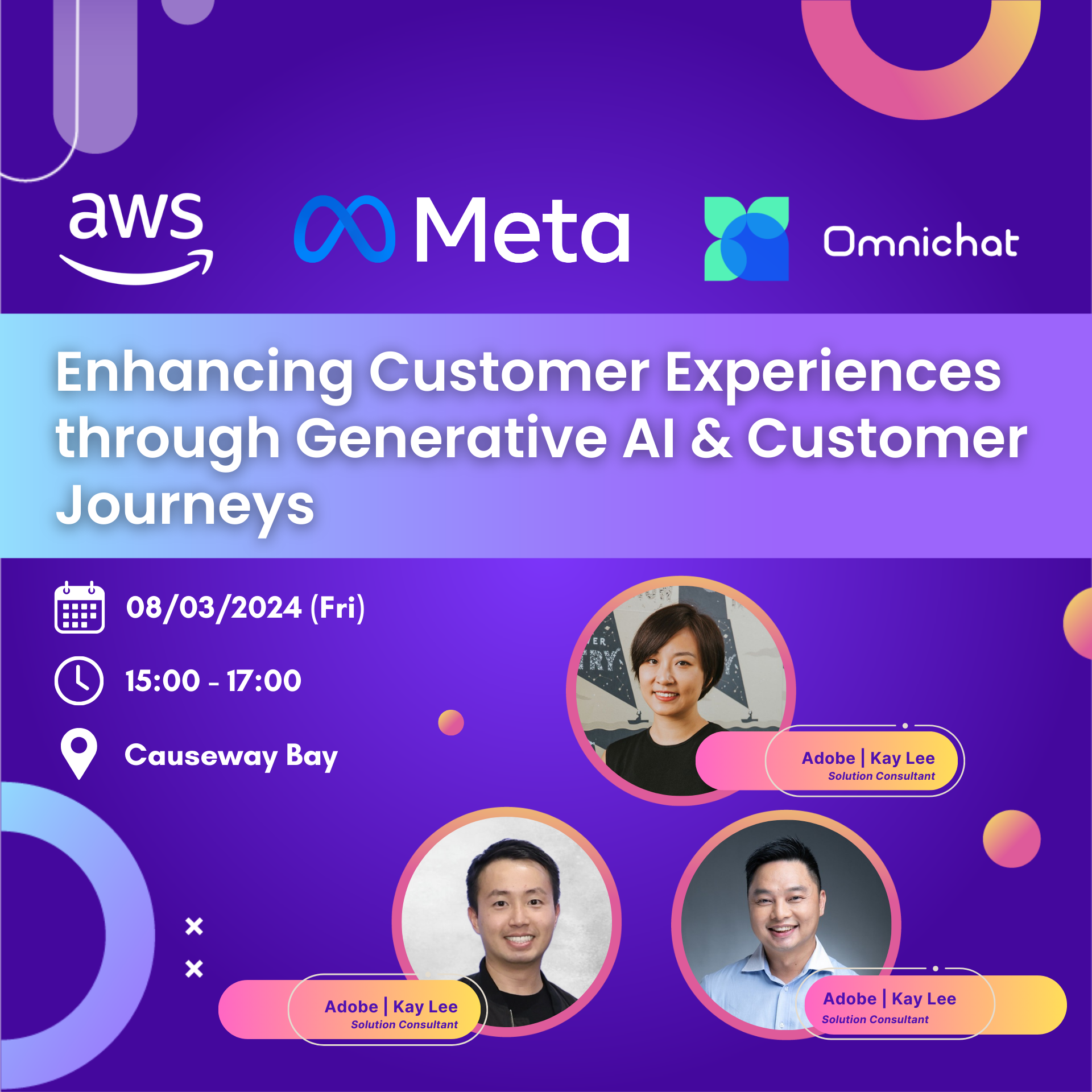 aws

Meta

Omnichat

Enhancing Customer Experiences through Generative AI & Customer Journeys

08/03/2024 (Fri)

15:00 - 17:00

Causeway Bay

Adobe | Kay Lee
Solution Consultant

Adobe | Kay Lee
Solution Consultant

Adobe | Kay Lee
Solution Consultant